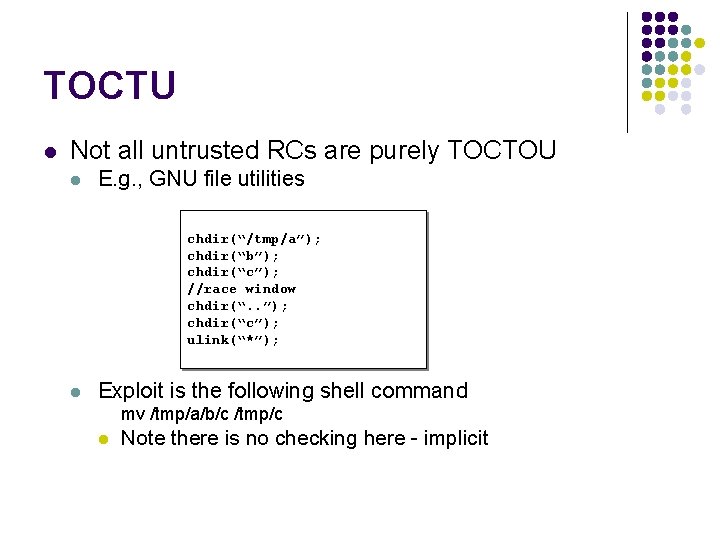 TOCTU

Not all untrusted RCs are purely TOCTOU

E.g., GNU file utilities

chdir("/tmp/a");
chdir("b");
chdir("c");
//race window
chdir("..");
chdir("c");
ulink("*");

Exploit is the following shell command
mv /tmp/a/b/c /tmp/c

Note there is no checking here - implicit